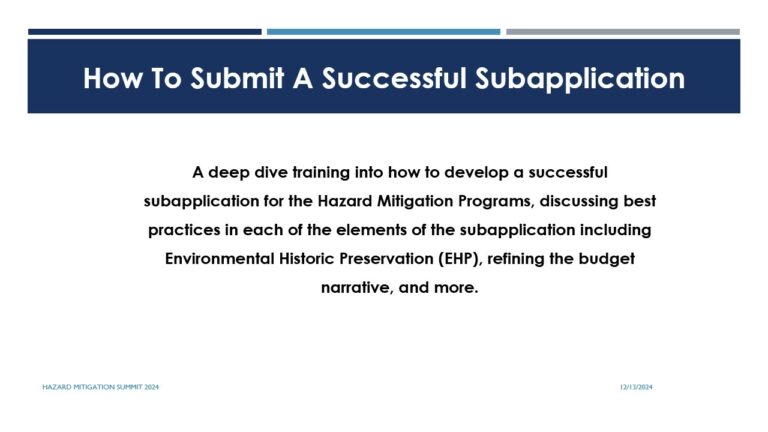 How To Submit A Successful Subapplication

A deep dive training into how to develop a successful subapplication for the Hazard Mitigation Programs, discussing best practices in each of the elements of the subapplication including Environmental Historic Preservation (EHP), refining the budget narrative, and more.

HAZARD MITIGATION SUMMIT 2024

12/13/2024